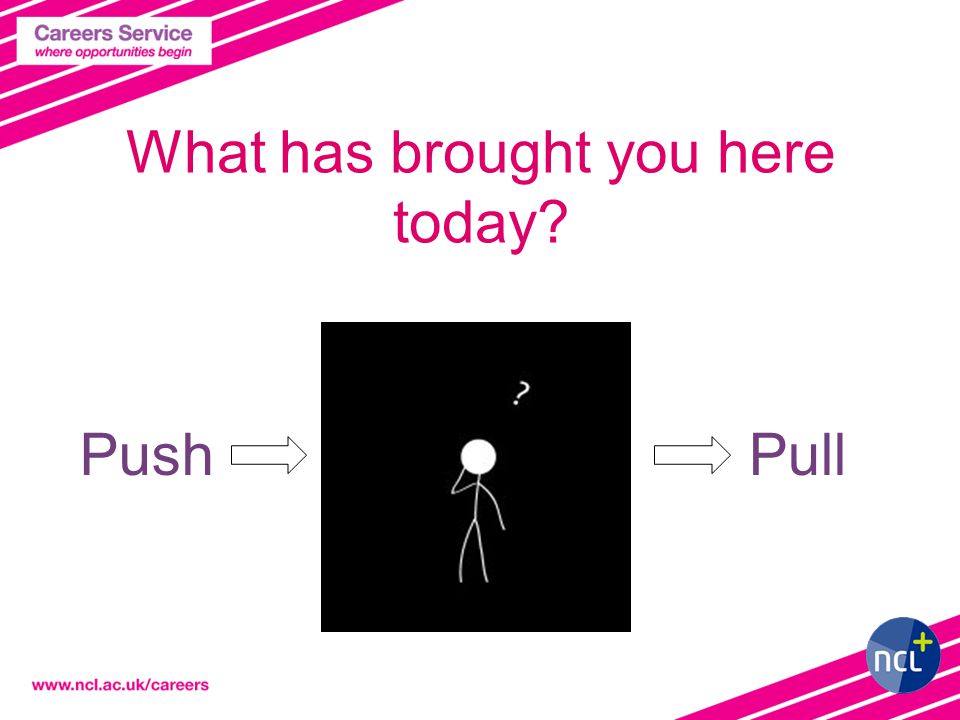 Careers Service
where opportunities begin

What has brought you here today?

Push

?

Pull

www.ncl.ac.uk/careers

ncl+